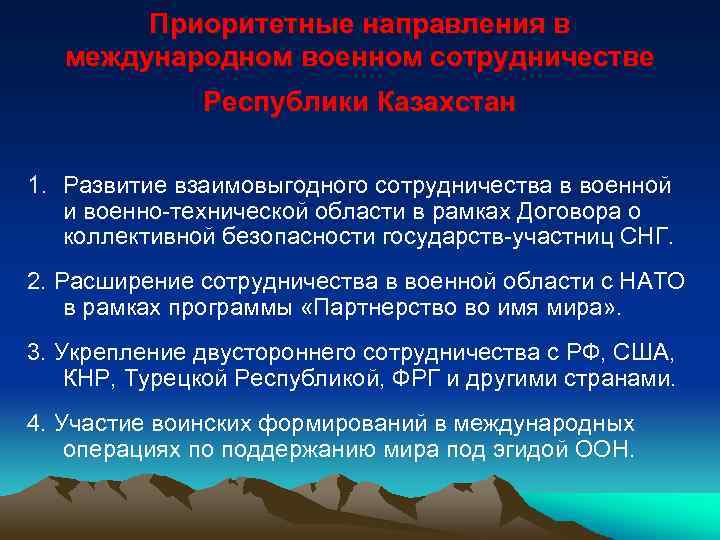 Приоритетные направления в международном военном сотрудничестве

Республики Казахстан

1. Развитие взаимовыгодного сотрудничества в военной и военно-технической области в рамках Договора о коллективной безопасности государств-участниц СНГ.

2. Расширение сотрудничества в военной области с НАТО в рамках программы «Партнерство во имя мира».

3. Укрепление двустороннего сотрудничества с РФ, США, КНР, Турецкой Республикой, ФРГ и другими странами.

4. Участие воинских формирований в международных операциях по поддержанию мира под эгидой ООН.